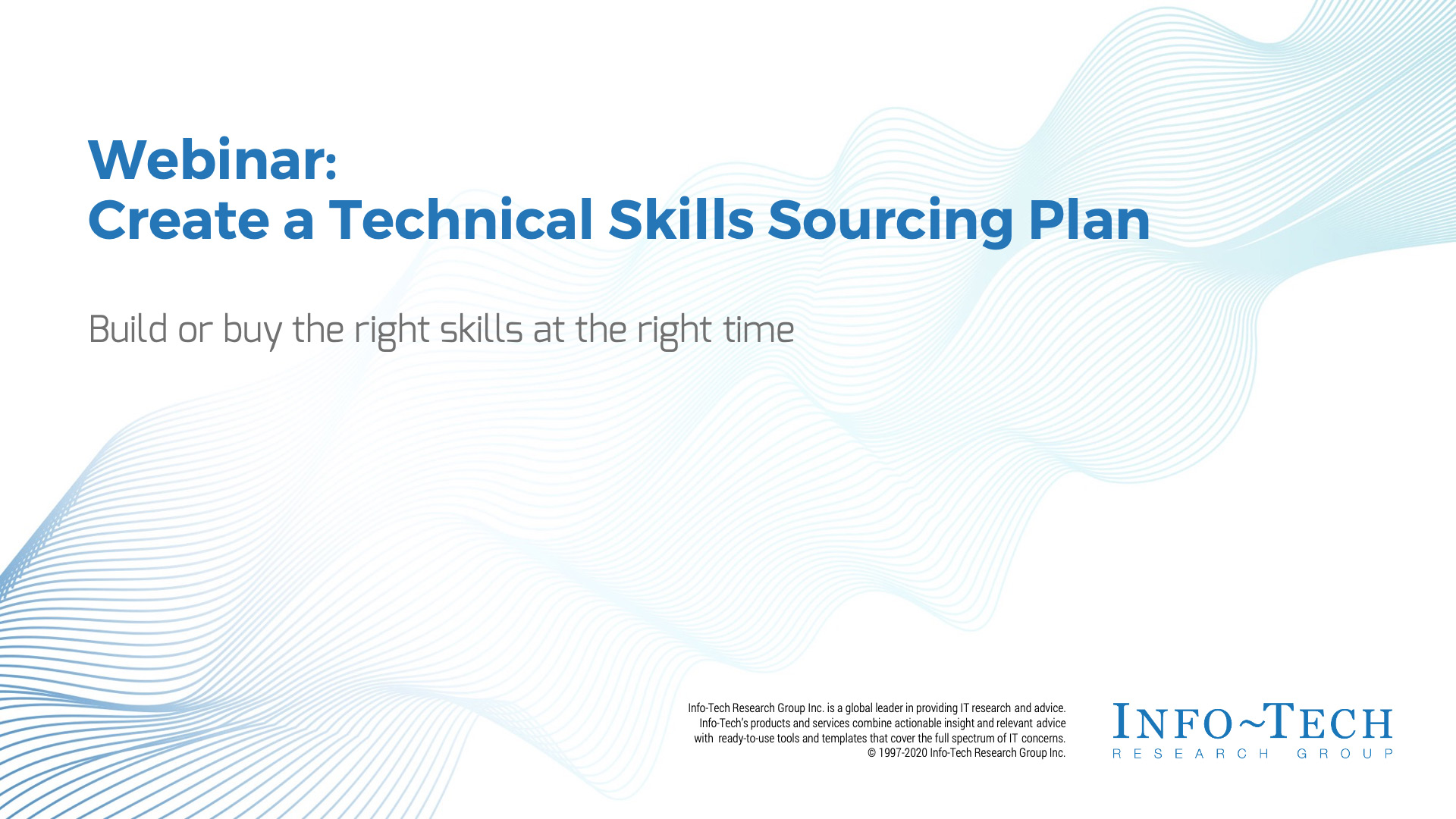 Webinar:
Create a Technical Skills Sourcing Plan

Build or buy the right skills at the right time

Info-Tech Research Group Inc. is a global leader in providing IT research and advice. Info-Tech's products and services combine actionable insight and relevant advice with ready-to-use tools and templates that cover the full spectrum of IT concerns.
© 1997-2020 Info-Tech Research Group Inc.

INFO~TECH
RESEARCH GROUP